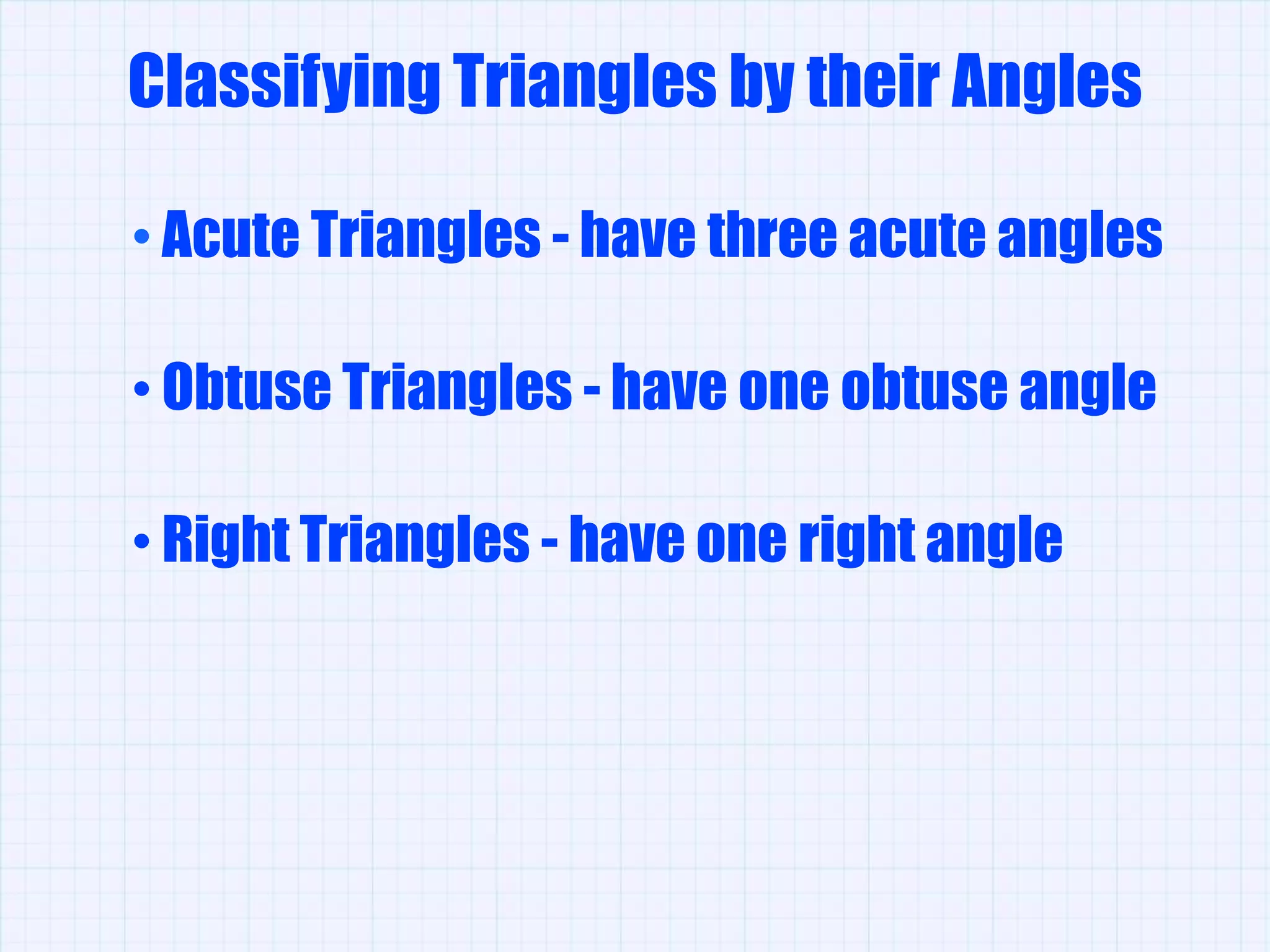 Classifying Triangles by their Angles

• Acute Triangles - have three acute angles

• Obtuse Triangles - have one obtuse angle

• Right Triangles - have one right angle